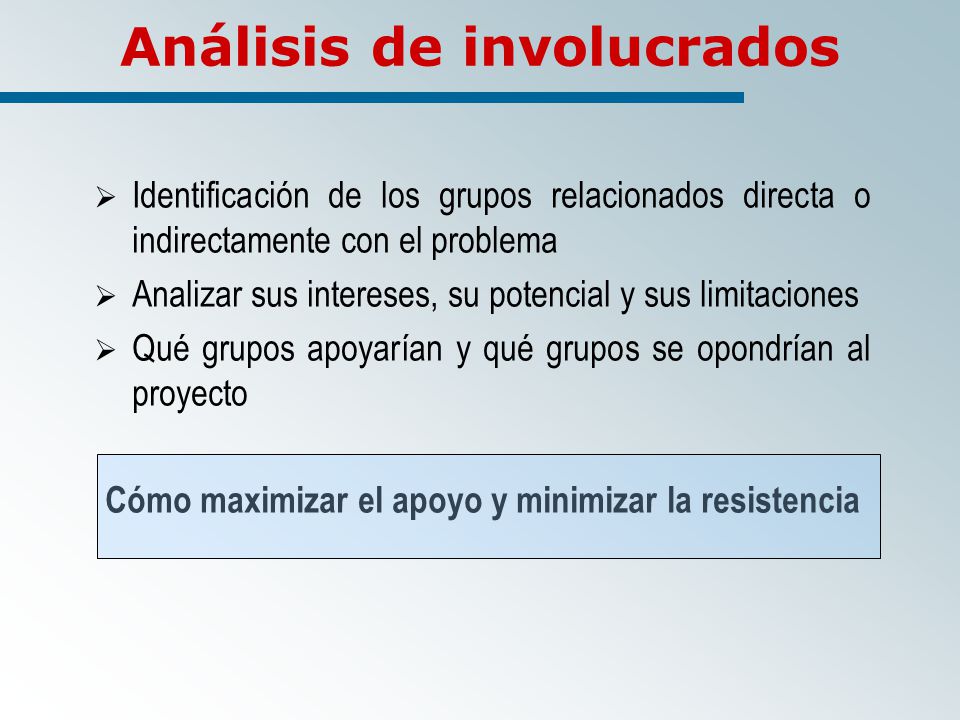 Análisis de involucrados

➢ Identificación de los grupos relacionados directa o indirectamente con el problema
➢ Analizar sus intereses, su potencial y sus limitaciones
➢ Qué grupos apoyarían y qué grupos se opondrían al proyecto

Cómo maximizar el apoyo y minimizar la resistencia